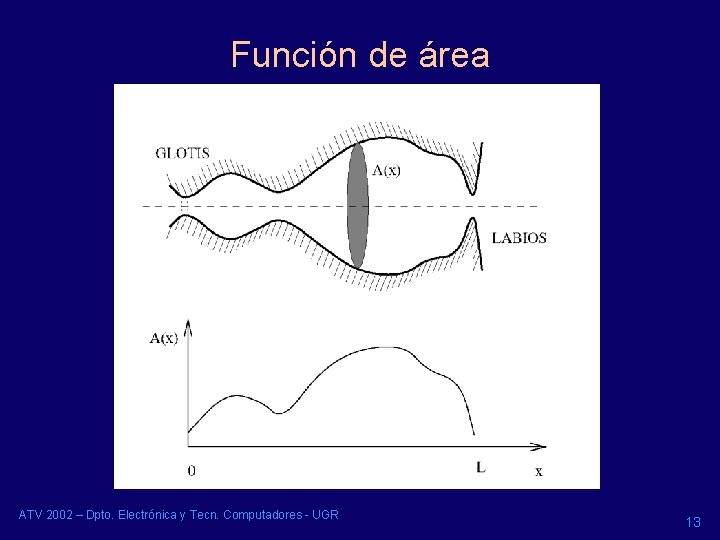 Función de área

GLOTIS

A(x)

LABIOS

A(x)

0

L

x

ATV 2002 – Dpto. Electrónica y Tecn. Computadores - UGR

13